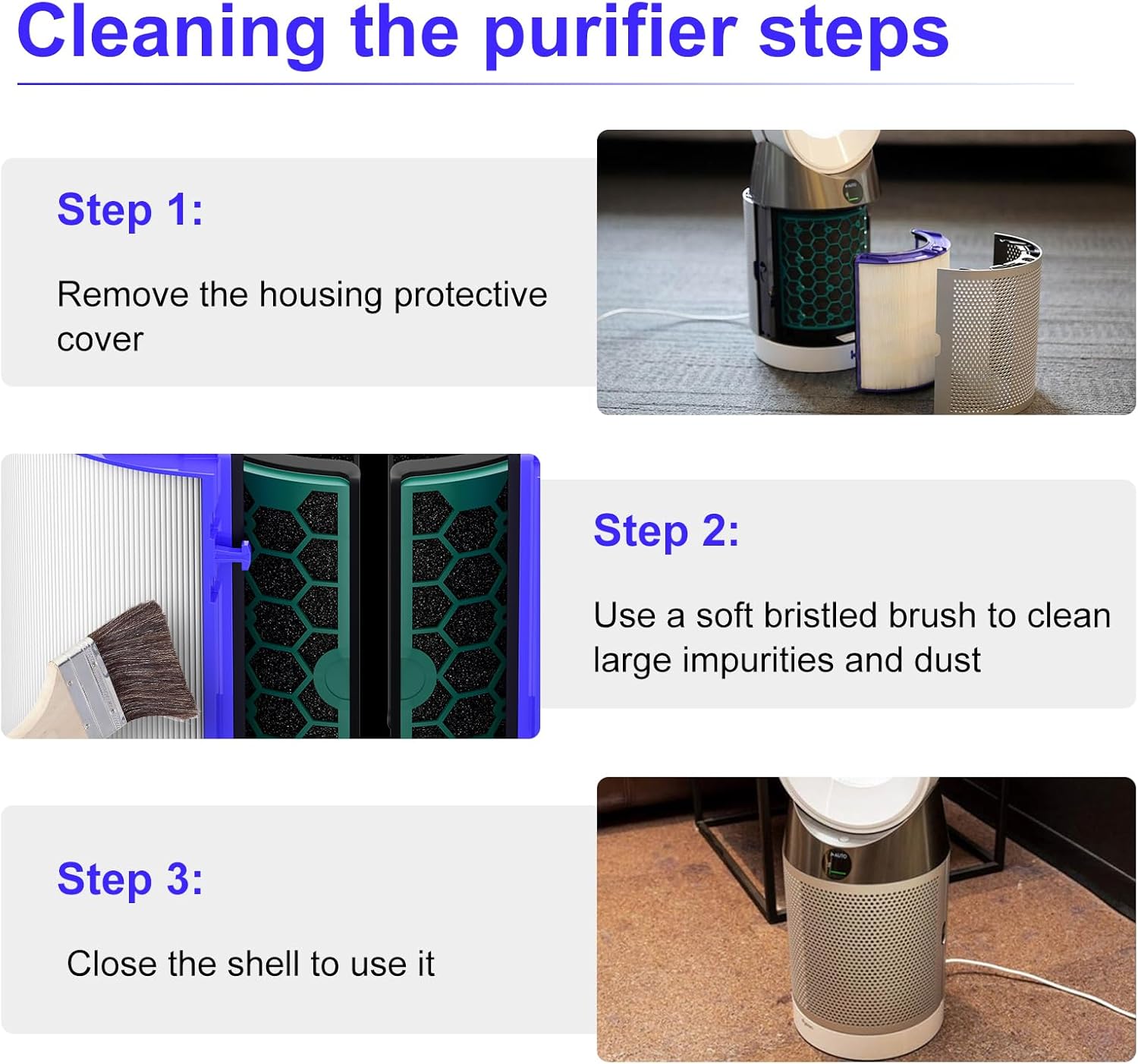 Cleaning the purifier steps

Step 1:

Remove the housing protective cover

Step 2:

Use a soft bristled brush to clean large impurities and dust

Step 3:

Close the shell to use it